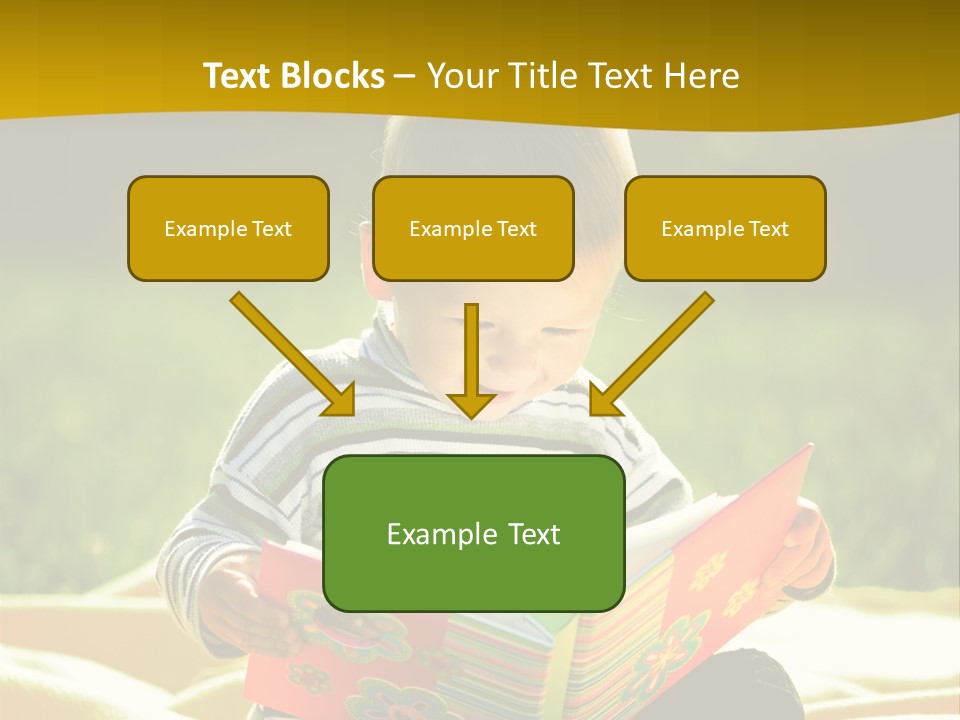 Text Blocks – Your Title Text Here

Example Text

Example Text

Example Text

Example Text